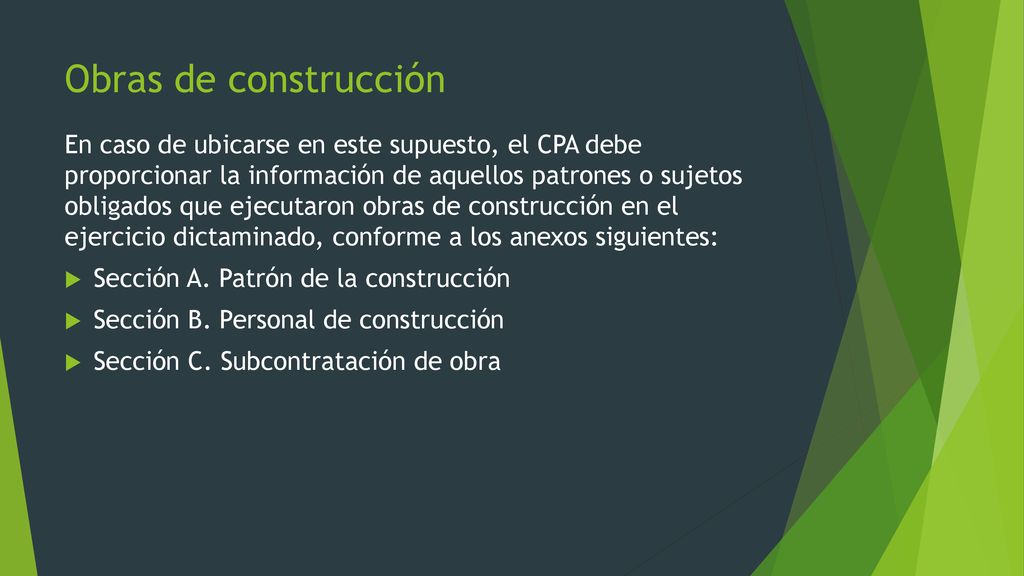 Obras de construcción

En caso de ubicarse en este supuesto, el CPA debe proporcionar la información de aquellos patrones o sujetos obligados que ejecutaron obras de construcción en el ejercicio dictaminado, conforme a los anexos siguientes:

Sección A. Patrón de la construcción

Sección B. Personal de construcción

Sección C. Subcontratación de obra